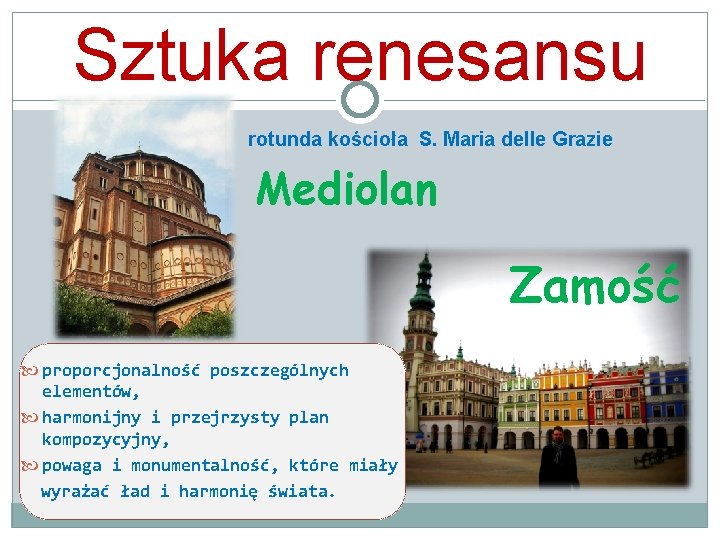 Sztuka renesansu

rotunda kościoła S. Maria delle Grazie

Mediolan

Zamość

proporcjonalność poszczególnych elementów,

harmonijny i przejrzysty plan kompozycyjny,

powaga i monumentalność, które miały wyrażać ład i harmonię świata.